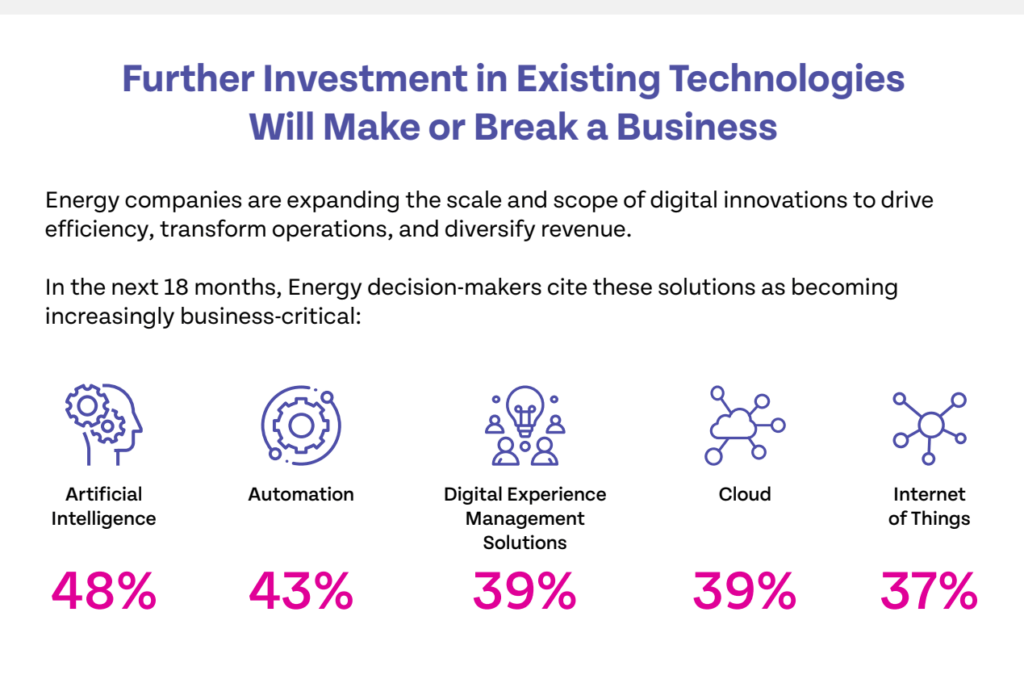 Further Investment in Existing Technologies Will Make or Break a Business

Energy companies are expanding the scale and scope of digital innovations to drive efficiency, transform operations, and diversify revenue.

In the next 18 months, Energy decision-makers cite these solutions as becoming increasingly business-critical:

Artificial Intelligence
48%

Automation
43%

Digital Experience Management Solutions
39%

Cloud
39%

Internet of Things
37%